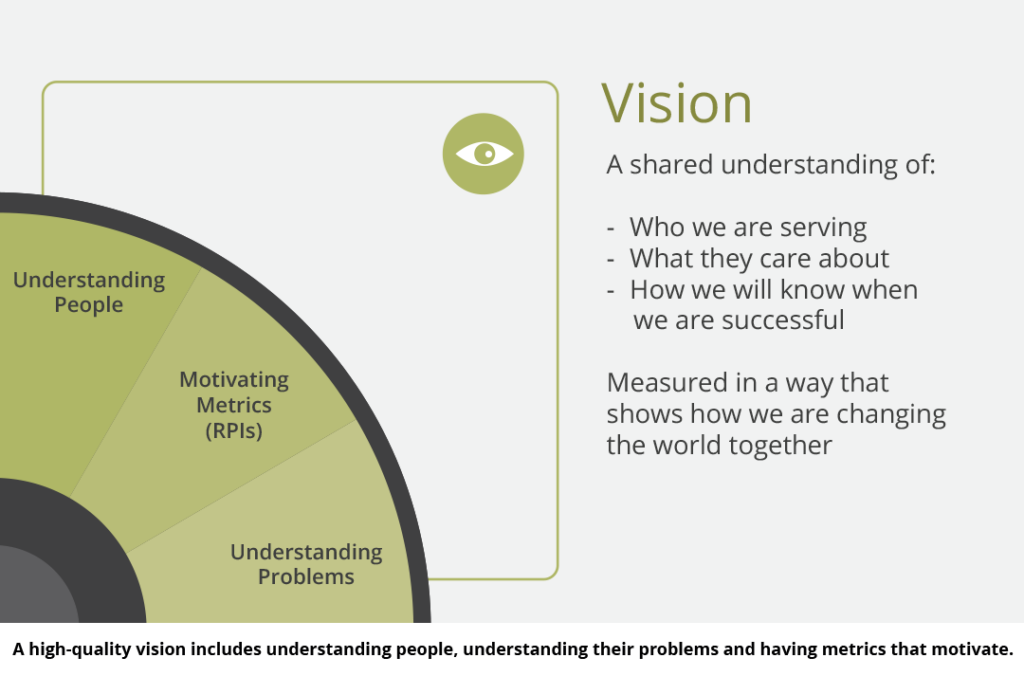 Understanding People

Motivating Metrics (RPIs)

Understanding Problems

Vision

A shared understanding of:

- Who we are serving
- What they care about
- How we will know when we are successful

Measured in a way that shows how we are changing the world together

A high-quality vision includes understanding people, understanding their problems and having metrics that motivate.